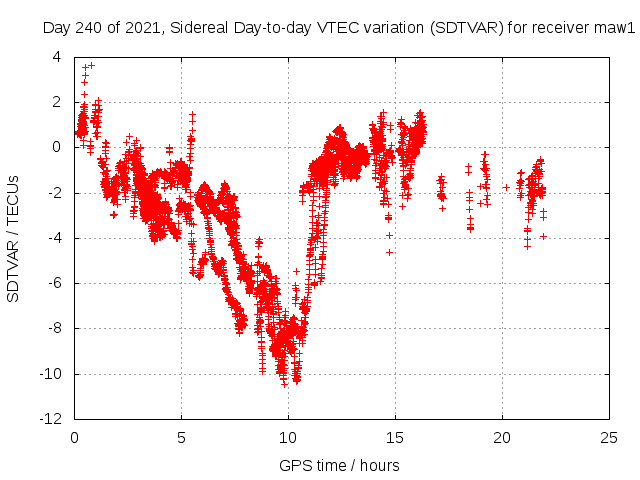 Day 240 of 2021, Sidereal Day-to-day VTEC variation (SDTVAR) for receiver maw1

SDTVAR / TECUs

4
2
0
-2
-4
-6
-8
-10
-12

0
5
10
15
20
25

GPS time / hours